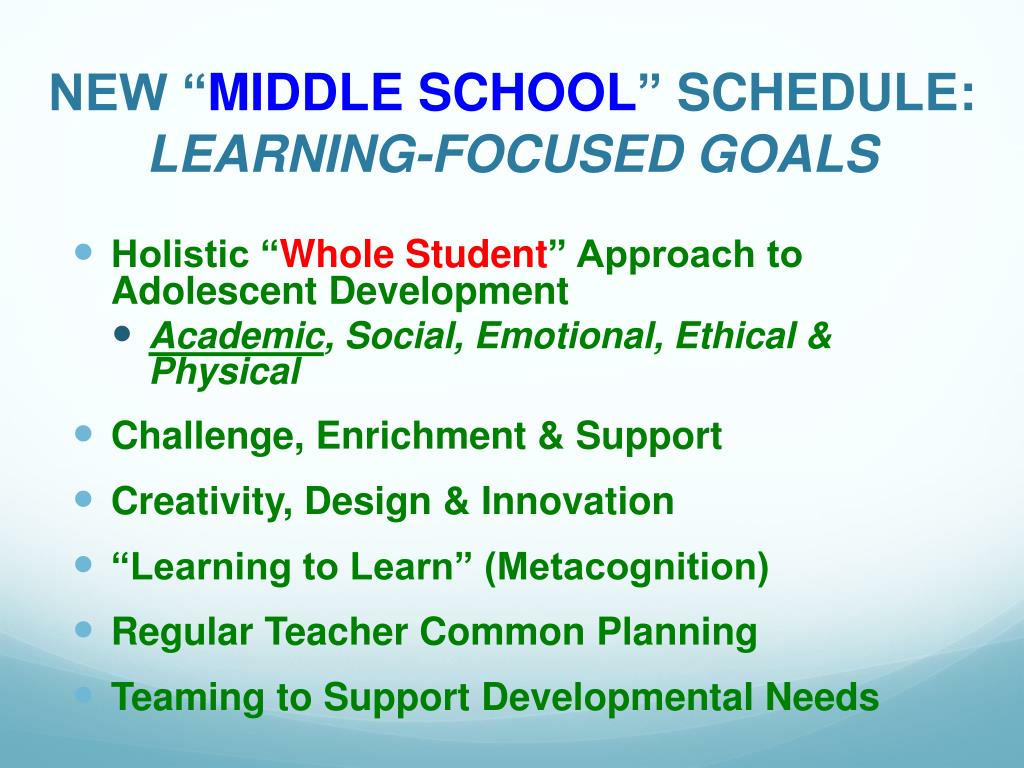 NEW “MIDDLE SCHOOL” SCHEDULE:
LEARNING-FOCUSED GOALS

Holistic “Whole Student” Approach to Adolescent Development
Academic, Social, Emotional, Ethical & Physical
Challenge, Enrichment & Support
Creativity, Design & Innovation
“Learning to Learn” (Metacognition)
Regular Teacher Common Planning
Teaming to Support Developmental Needs